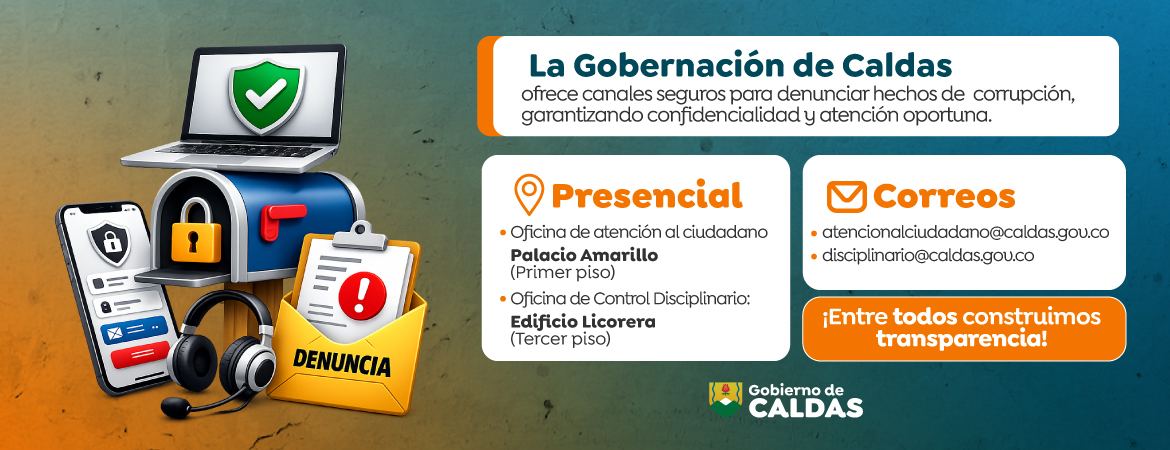 DENUNCIA

La Gobernación de Caldas
ofrece canales seguros para denunciar hechos de corrupción, garantizando confidencialidad y atención oportuna.

Presencial
• Oficina de atención al ciudadano
Palacio Amarillo
(Primer piso)
• Oficina de Control Disciplinario:
Edificio Licorera
(Tercer piso)

Correos
• atencionalciudadano@caldas.gov.co
• disciplinario@caldas.gov.co

¡Entre todos construimos transparencia!

Gobierno de CALDAS